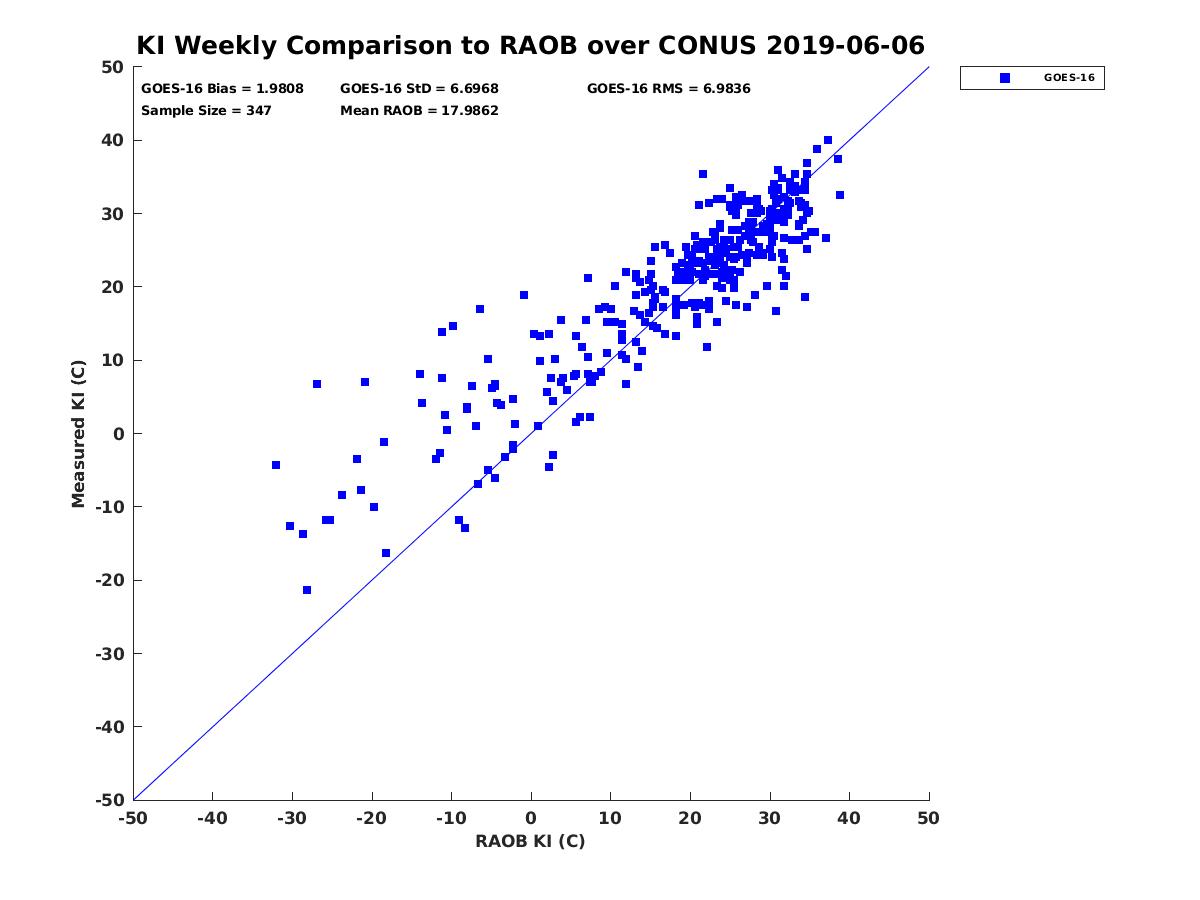 KI Weekly Comparison to RAOB over CONUS 2019-06-06

GOES-16 Bias = 1.9808
GOES-16 StD = 6.6968
GOES-16 RMS = 6.9836
Sample Size = 347
Mean RAOB = 17.9862

GOES-16

Measured KI (C)

50
40
30
20
10
0
-10
-20
-30
-40
-50

-50 -40 -30 -20 -10 0 10 20 30 40 50

RAOB KI (C)